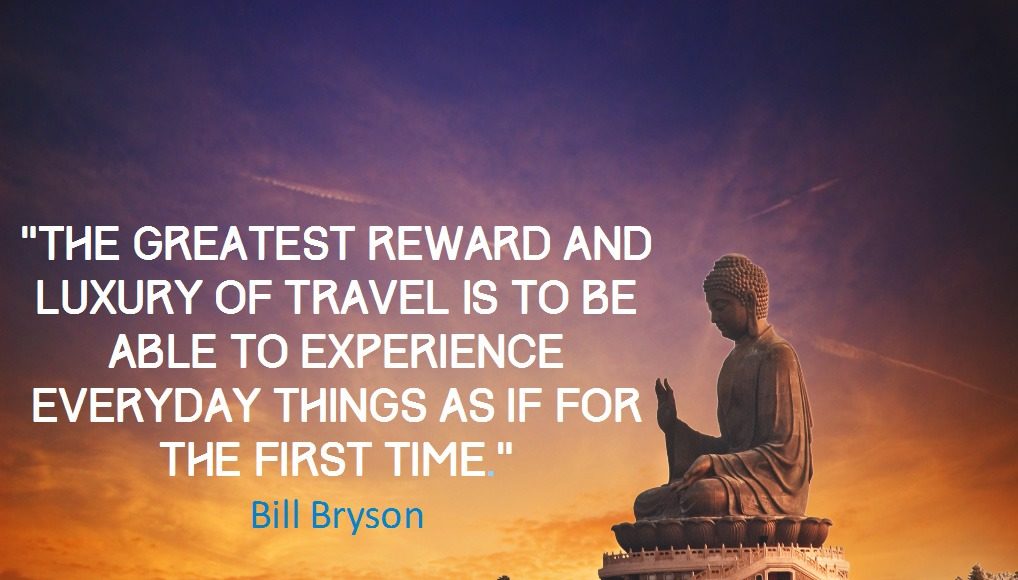 "THE GREATEST REWARD AND LUXURY OF TRAVEL IS TO BE ABLE TO EXPERIENCE EVERYDAY THINGS AS IF FOR THE FIRST TIME."

Bill Bryson